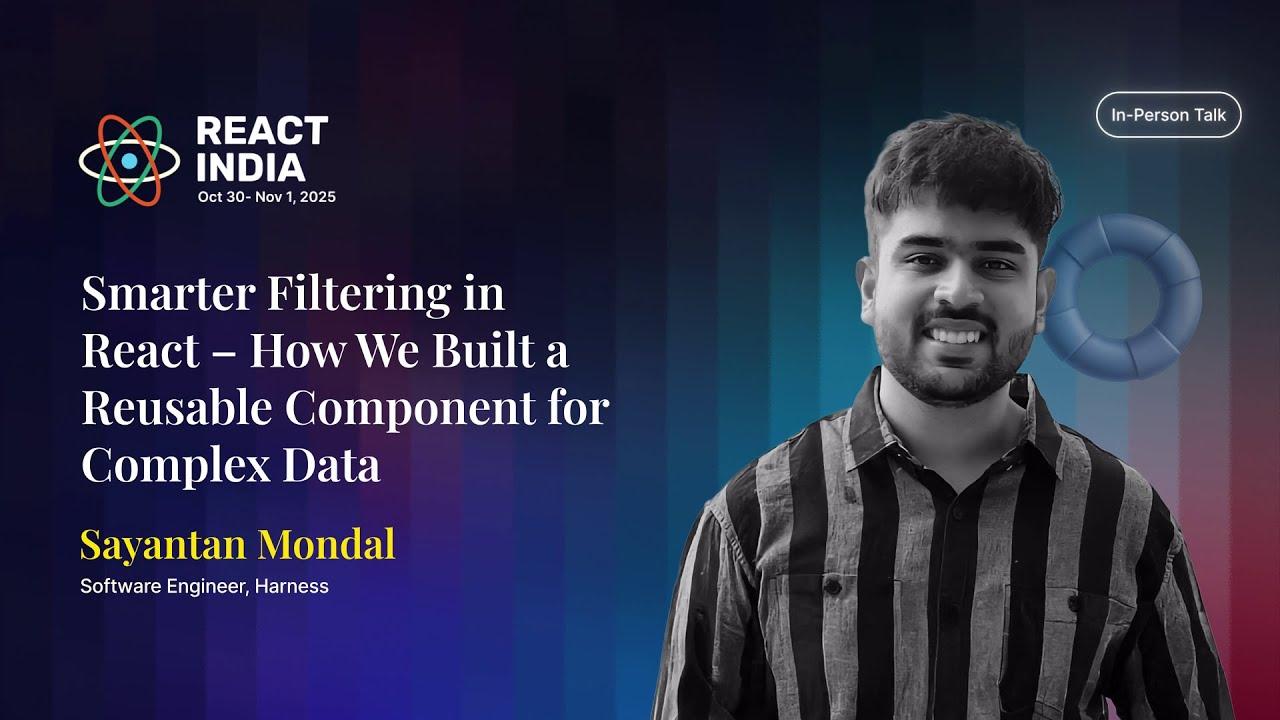 REACT INDIA
Oct 30- Nov 1, 2025

In-Person Talk

Smarter Filtering in React – How We Built a Reusable Component for Complex Data

Sayantan Mondal
Software Engineer, Harness